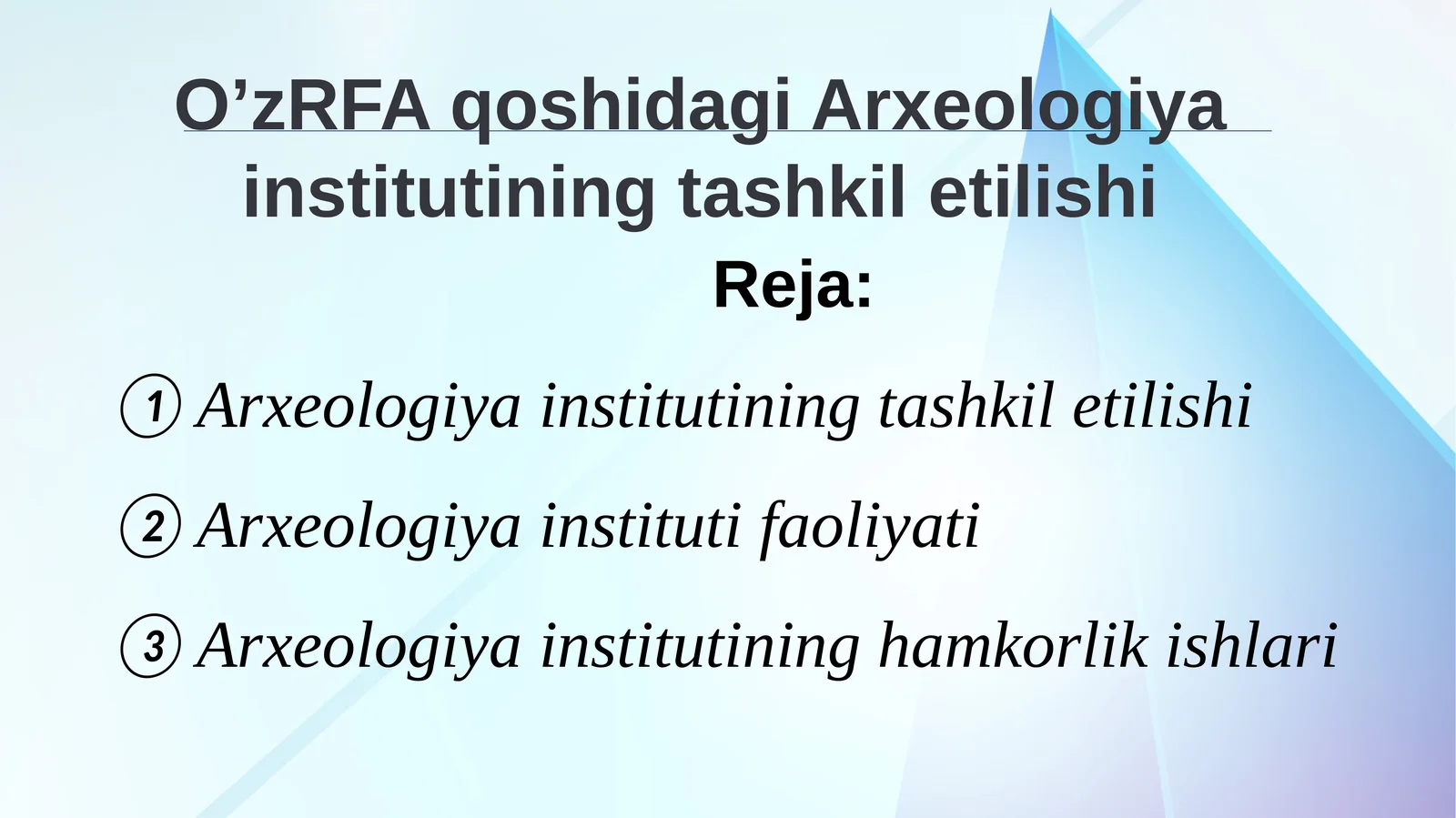 O’zRFA qoshidagi Arxeologiya institutining tashkil etilishi

Reja:

① Arxeologiya institutining tashkil etilishi

② Arxeologiya instituti faoliyati

③ Arxeologiya institutining hamkorlik ishlari